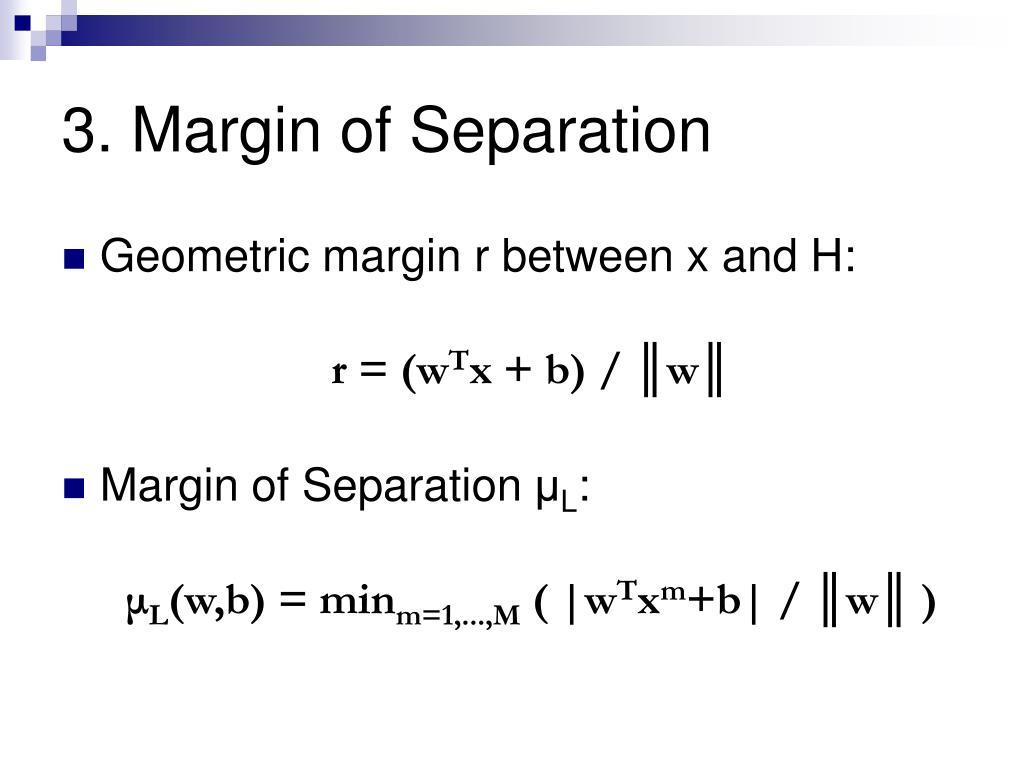 3. Margin of Separation

Geometric margin r between x and H:

$r = (w^T x + b) / \|w\|$

Margin of Separation $\mu_L$:

$\mu_L(w,b) = \min_{m=1,...,M} ( |w^T x^m + b| / \|w\| )$